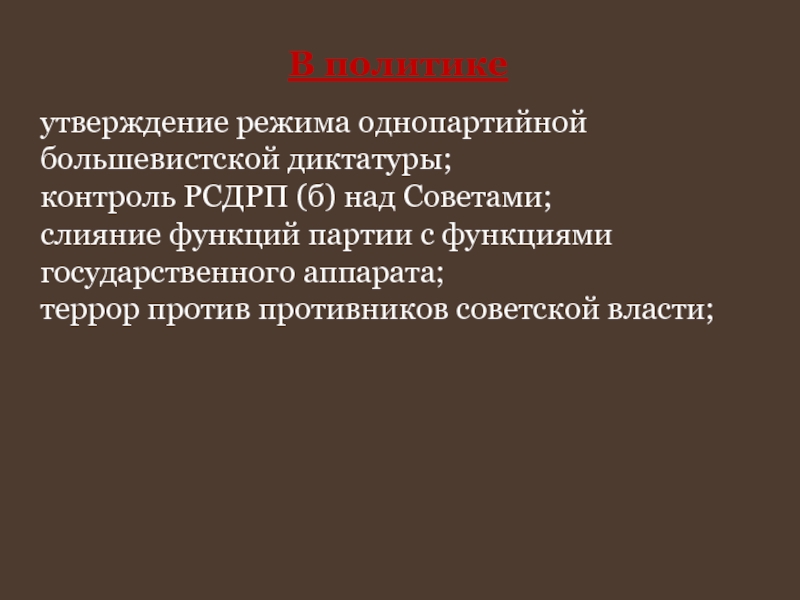 В политике

утверждение режима однопартийной большевистской диктатуры;
контроль РСДРП (б) над Советами;
слияние функций партии с функциями государственного аппарата;
террор против противников советской власти;